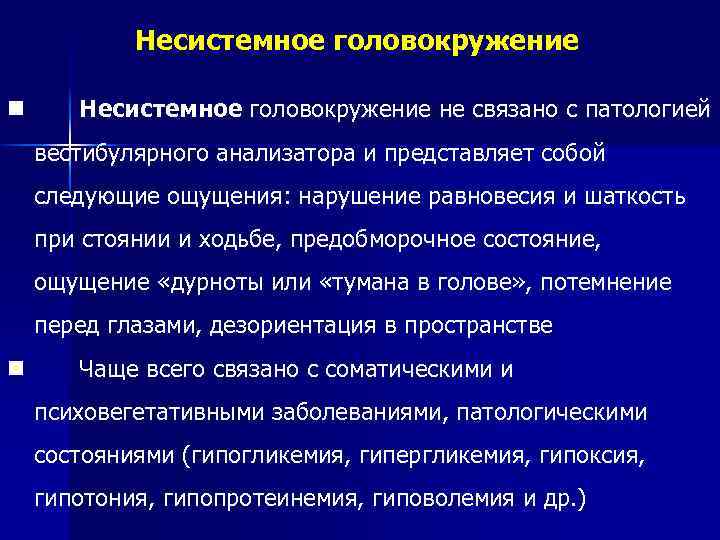 Несистемное головокружение

Несистемное головокружение не связано с патологией вестибулярного анализатора и представляет собой следующие ощущения: нарушение равновесия и шаткость при стоянии и ходьбе, предобморочное состояние, ощущение «дурноты или «тумана в голове», потемнение перед глазами, дезориентация в пространстве

Чаще всего связано с соматическими и психовегетативными заболеваниями, патологическими состояниями (гипогликемия, гипергликемия, гипоксия, гипотония, гипопротеинемия, гиповолемия и др.)